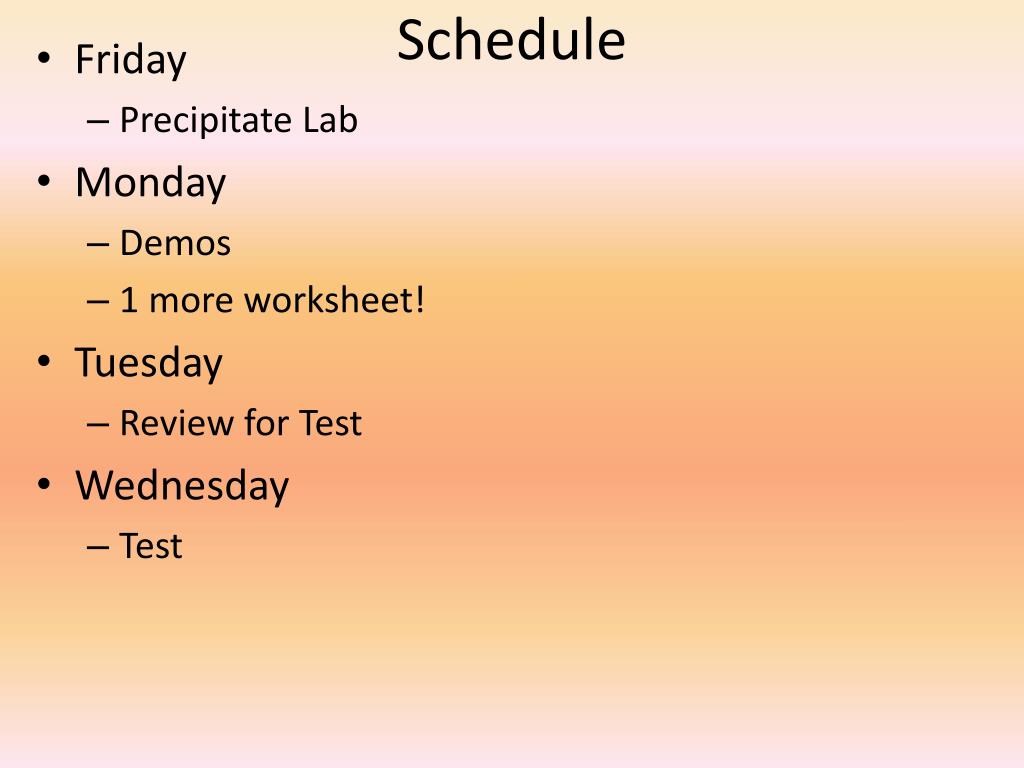 Schedule

• Friday
– Precipitate Lab
• Monday
– Demos
– 1 more worksheet!
• Tuesday
– Review for Test
• Wednesday
– Test